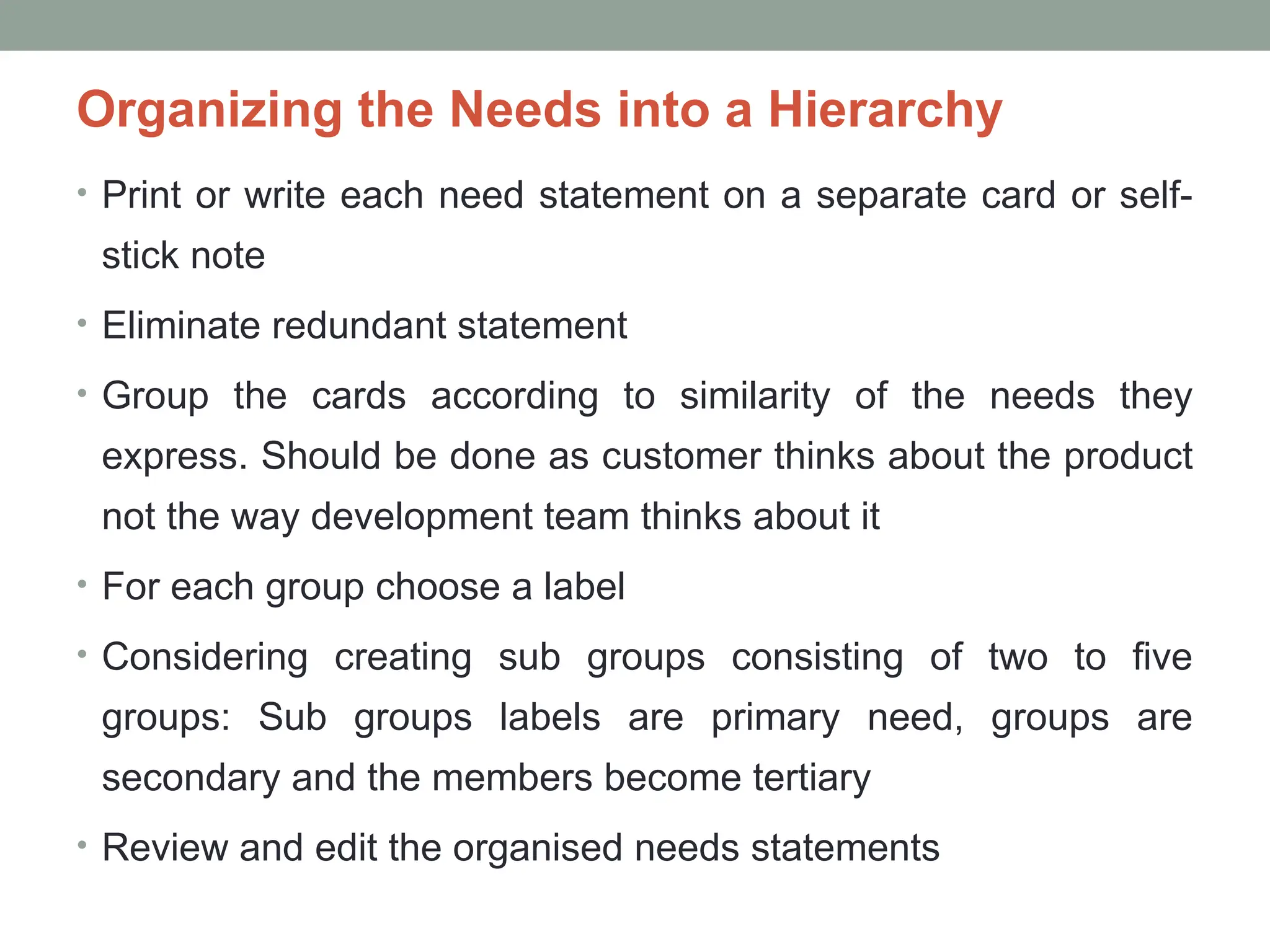 Organizing the Needs into a Hierarchy

• Print or write each need statement on a separate card or self-stick note

• Eliminate redundant statement

• Group the cards according to similarity of the needs they express. Should be done as customer thinks about the product not the way development team thinks about it

• For each group choose a label

• Considering creating sub groups consisting of two to five groups: Sub groups labels are primary need, groups are secondary and the members become tertiary

• Review and edit the organised needs statements